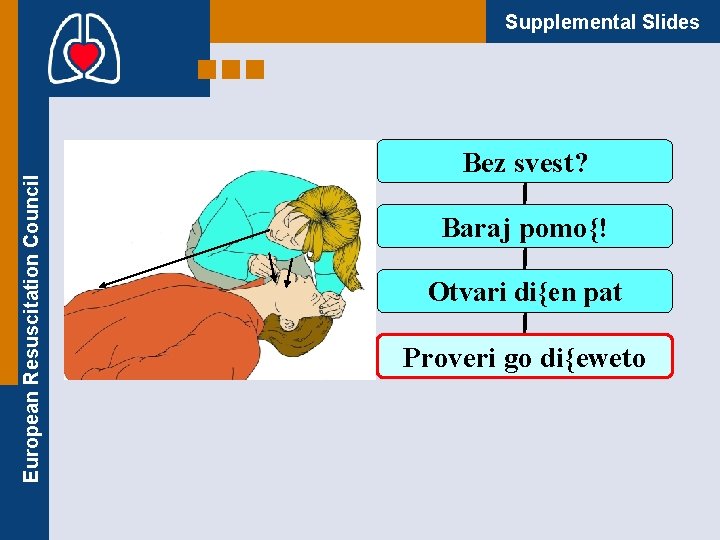 Supplemental Slides

European Resuscitation Council

Bez svest?

Baraj pomo{!

Otvari di{en pat

Proveri go di{eweto